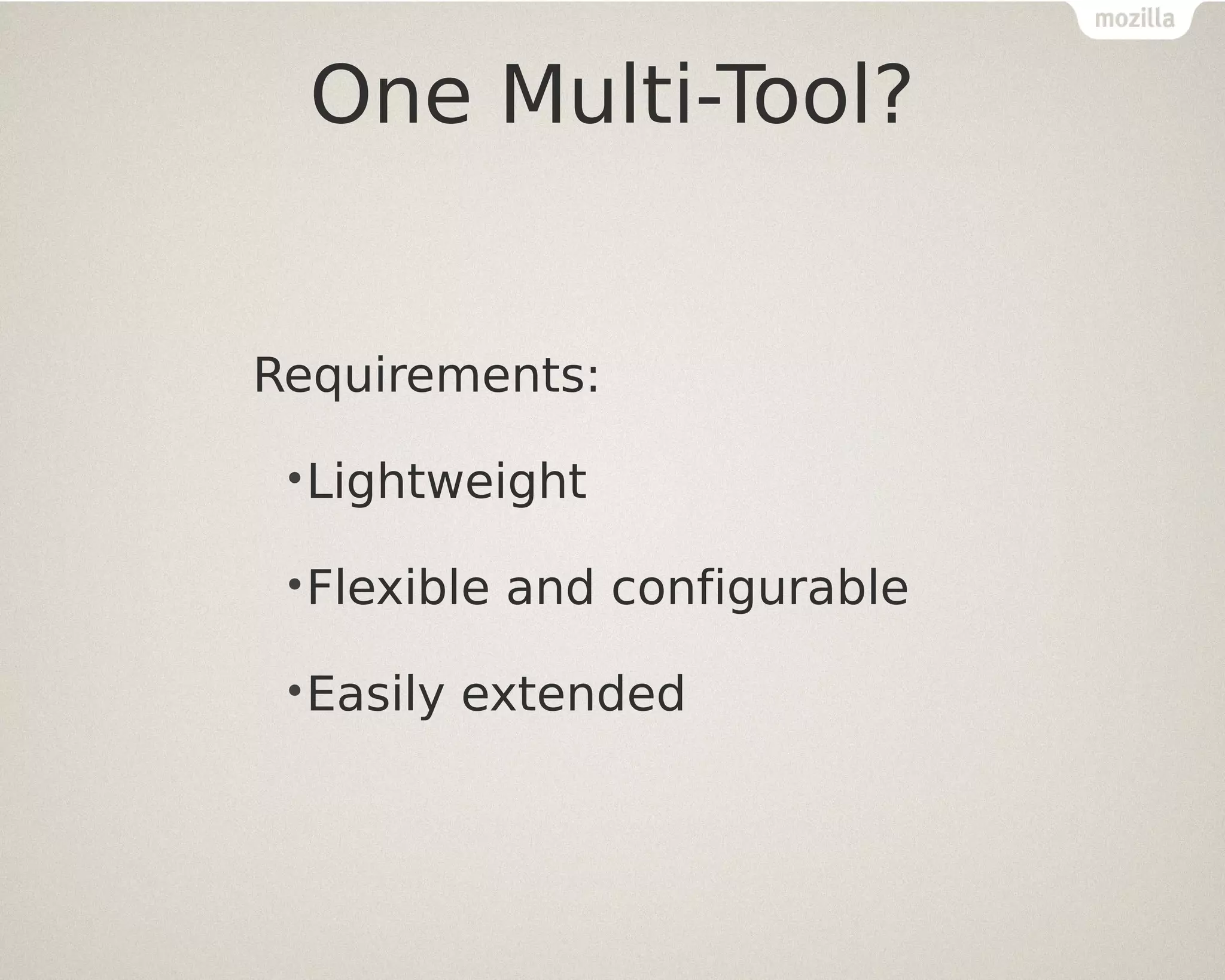 mozilla

One Multi-Tool?

Requirements:

• Lightweight

• Flexible and configurable

• Easily extended